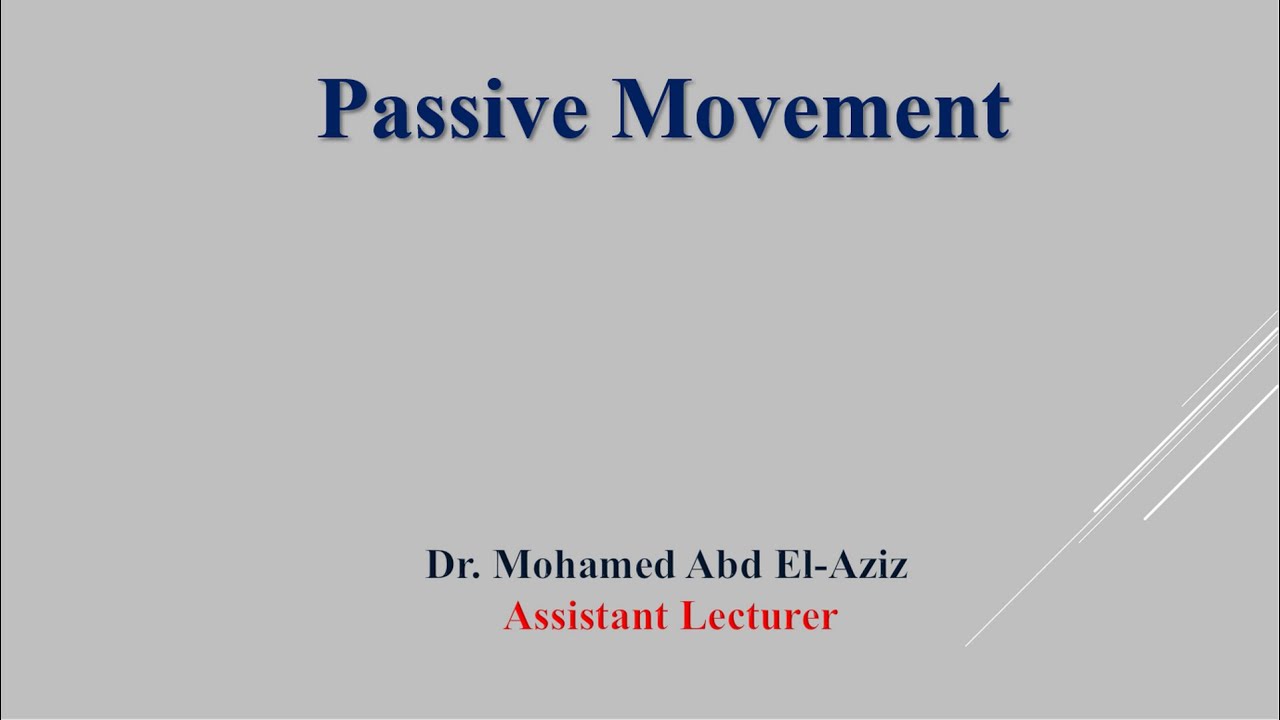 Passive Movement

Dr. Mohamed Abd El-Aziz
Assistant Lecturer